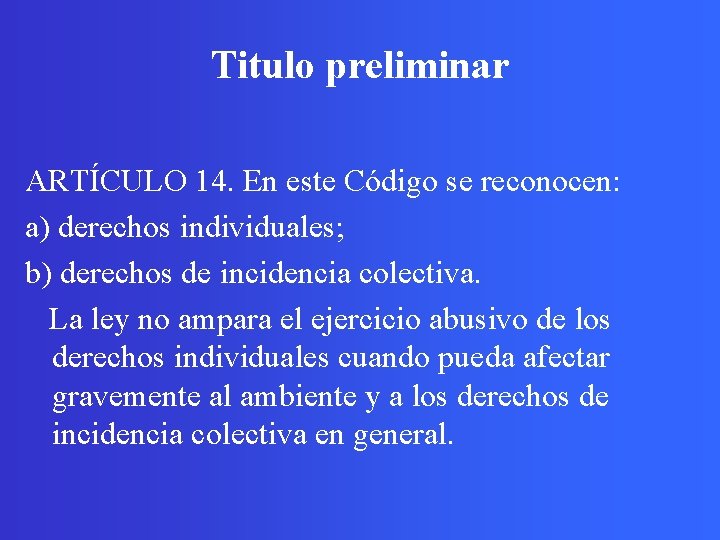 Titulo preliminar

ARTÍCULO 14. En este Código se reconocen:

a) derechos individuales;

b) derechos de incidencia colectiva.

La ley no ampara el ejercicio abusivo de los derechos individuales cuando pueda afectar gravemente al ambiente y a los derechos de incidencia colectiva en general.